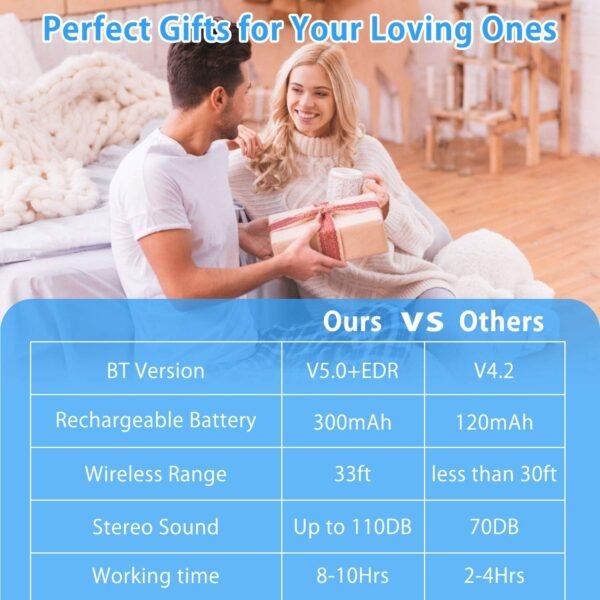 Perfect Gifts for Your Loving Ones

| | Ours | VS Others |
|---|---|---|
| BT Version | V5.0+EDR | V4.2 |
| Rechargeable Battery | 300mAh | 120mAh |
| Wireless Range | 33ft | less than 30ft |
| Stereo Sound | Up to 110DB | 70DB |
| Working time | 8-10Hrs | 2-4Hrs |